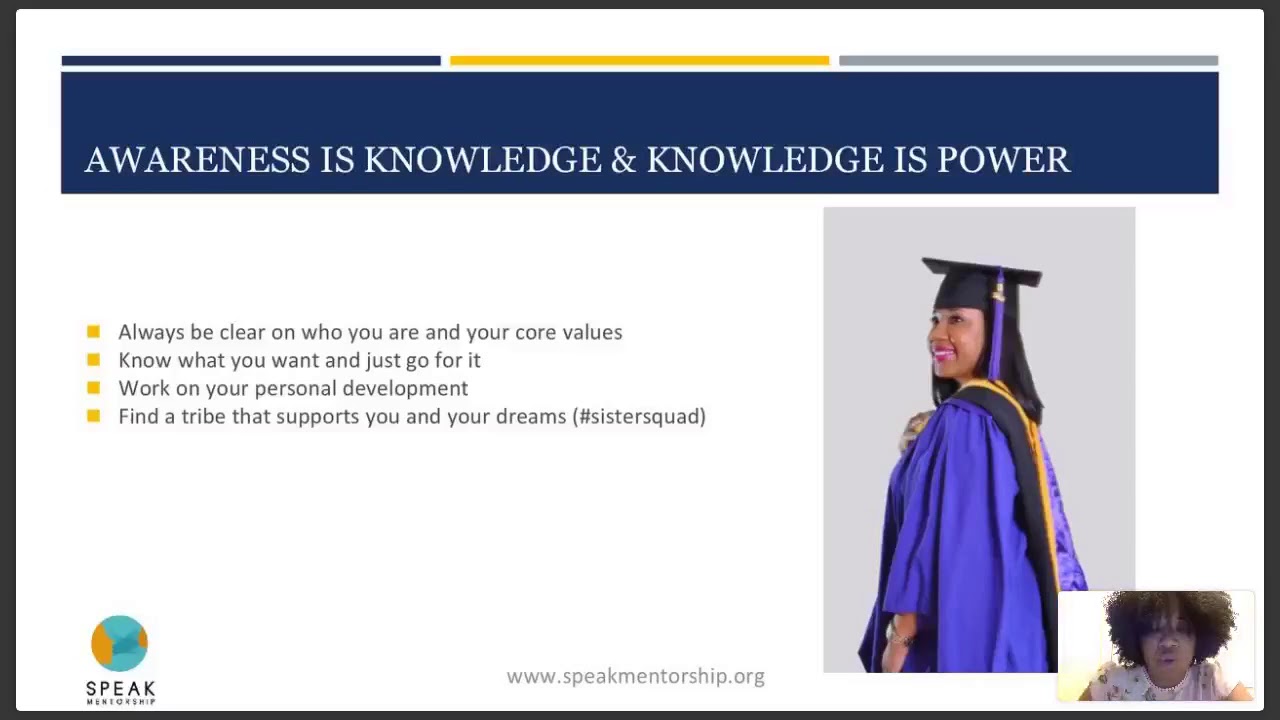 AWARENESS IS KNOWLEDGE & KNOWLEDGE IS POWER

- Always be clear on who you are and your core values
- Know what you want and just go for it
- Work on your personal development
- Find a tribe that supports you and your dreams (#sistersquad)

SPEAK
MENTORSHIP

www.speakmentorship.org